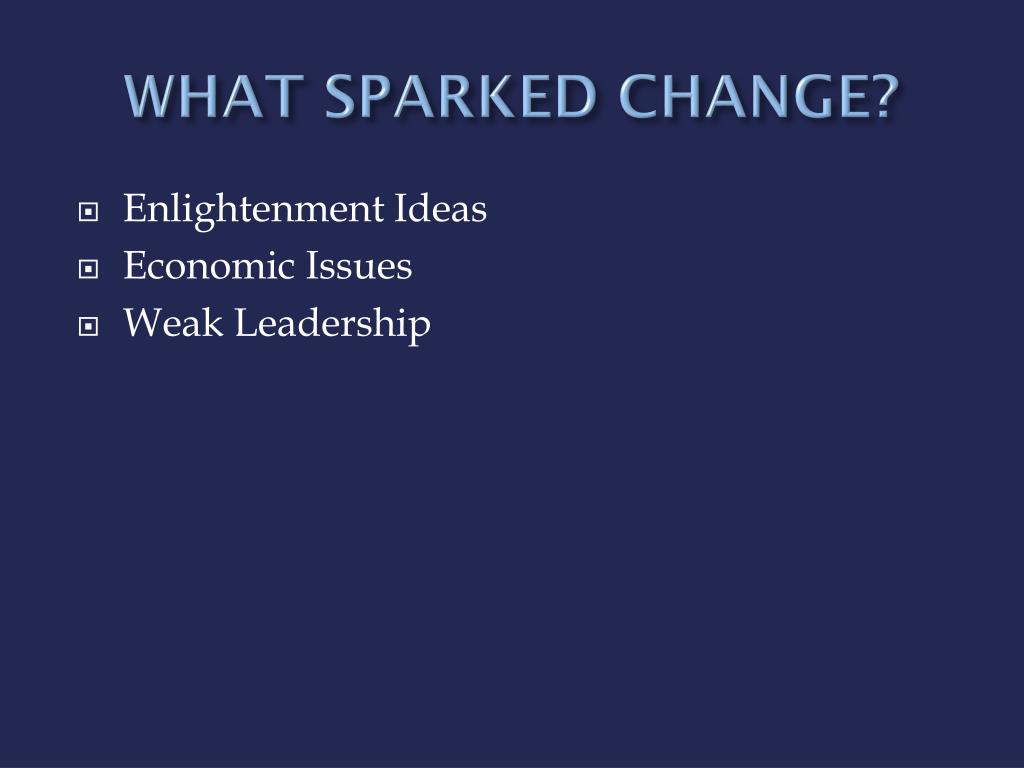 WHAT SPARKED CHANGE?

Enlightenment Ideas
Economic Issues
Weak Leadership